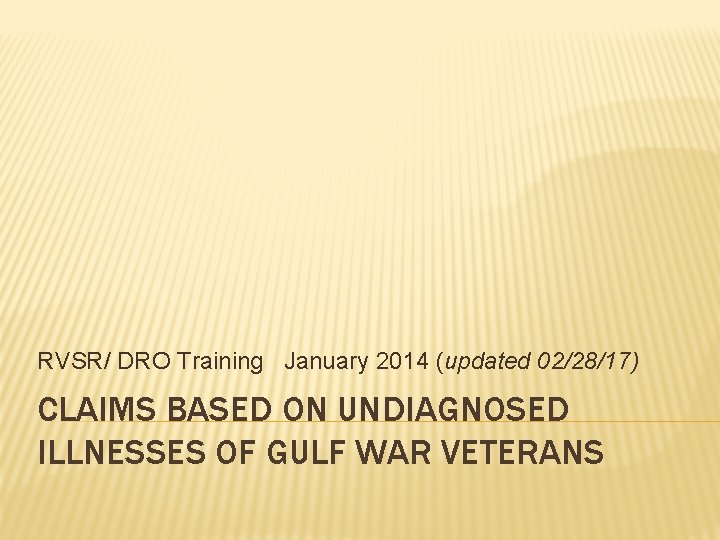 RVSR/ DRO Training January 2014 (updated 02/28/17)

CLAIMS BASED ON UNDIAGNOSED ILLNESSES OF GULF WAR VETERANS